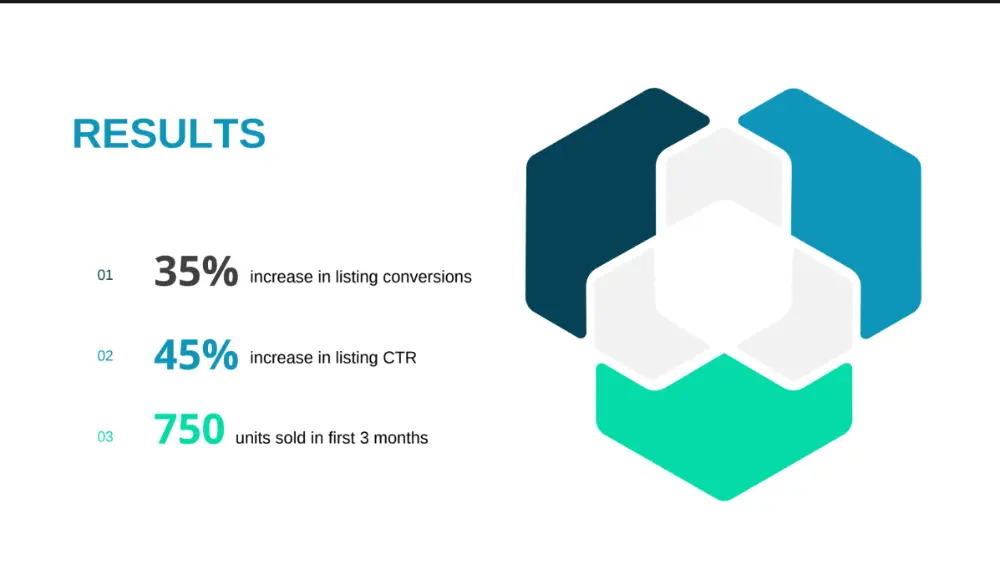 RESULTS

01 35% increase in listing conversions

02 45% increase in listing CTR

03 750 units sold in first 3 months